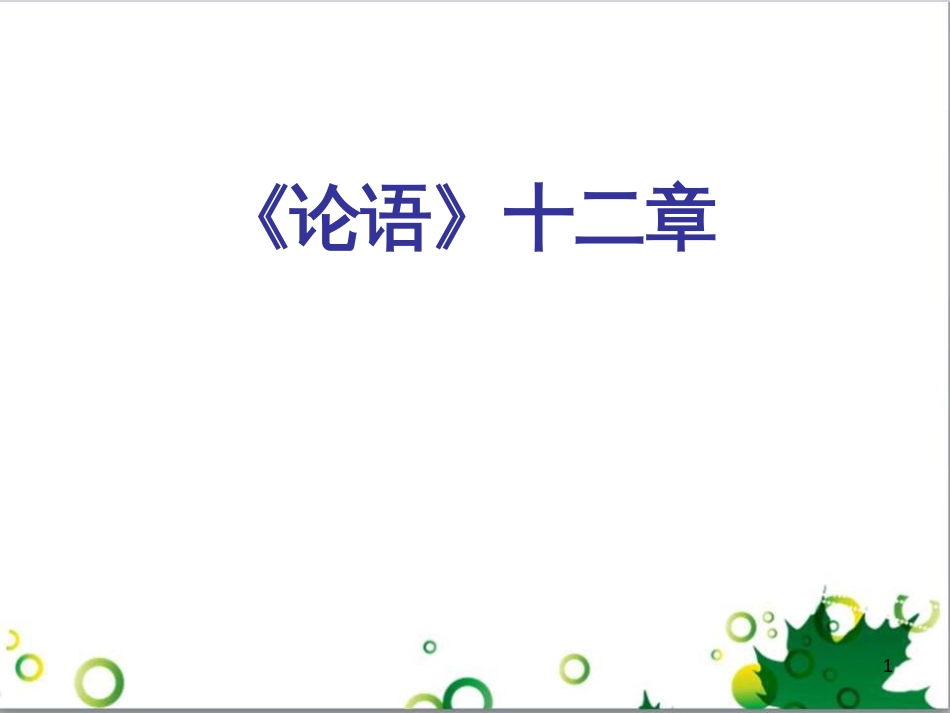 《论语》十二章

1